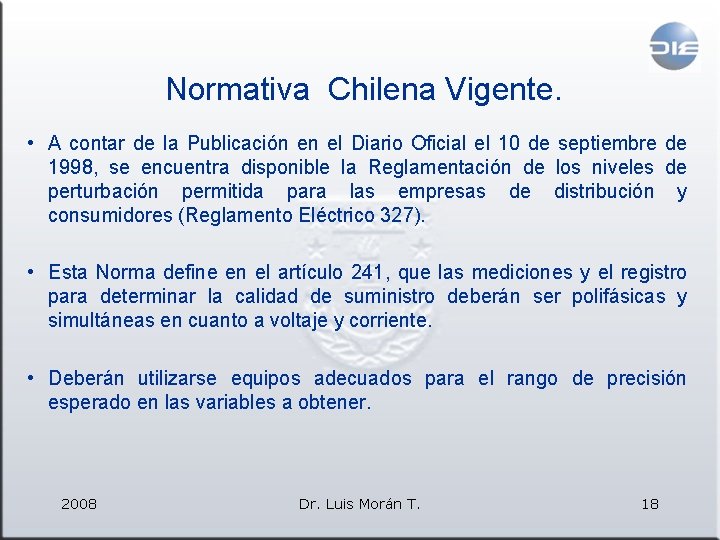 DIE

Normativa Chilena Vigente.

• A contar de la Publicación en el Diario Oficial el 10 de septiembre de 1998, se encuentra disponible la Reglamentación de los niveles de perturbación permitida para las empresas de distribución y consumidores (Reglamento Eléctrico 327).

• Esta Norma define en el artículo 241, que las mediciones y el registro para determinar la calidad de suministro deberán ser polifásicas y simultáneas en cuanto a voltaje y corriente.

• Deberán utilizarse equipos adecuados para el rango de precisión esperado en las variables a obtener.

2008 Dr. Luis Morán T. 18